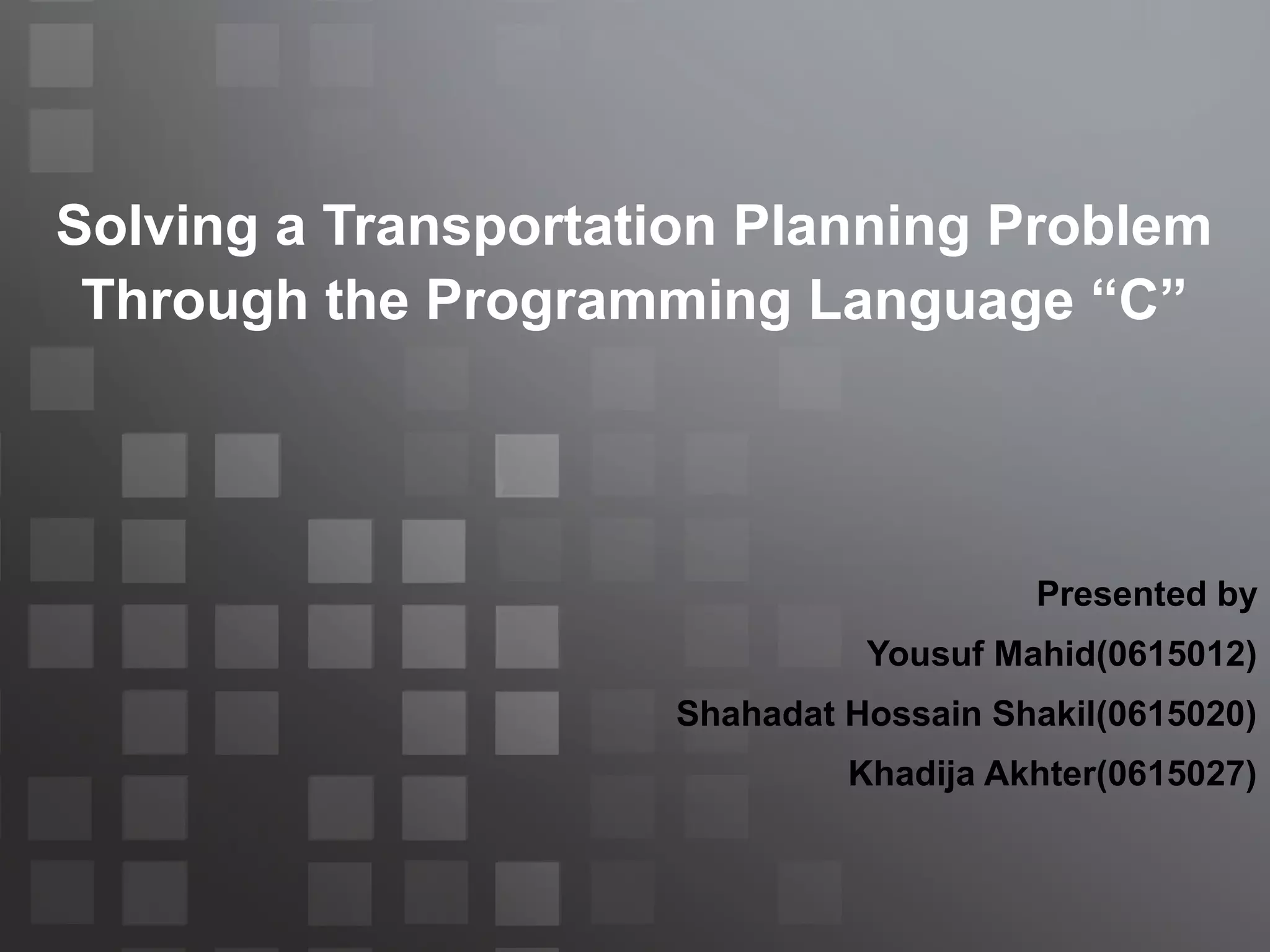 Solving a Transportation Planning Problem Through the Programming Language “C”

Presented by

Yousuf Mahid(0615012)

Shahadat Hossain Shakil(0615020)

Khadija Akhter(0615027)